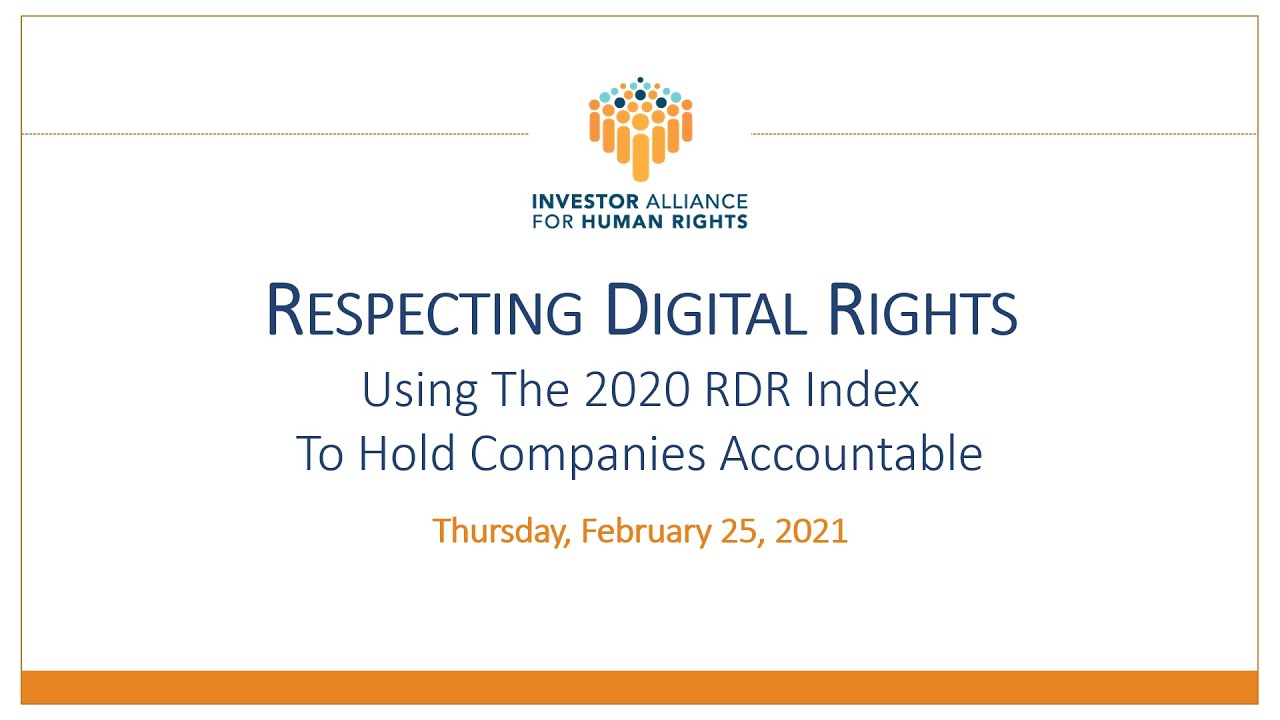 INVESTOR ALLIANCE FOR HUMAN RIGHTS

RESPECTING DIGITAL RIGHTS

Using The 2020 RDR Index To Hold Companies Accountable

Thursday, February 25, 2021